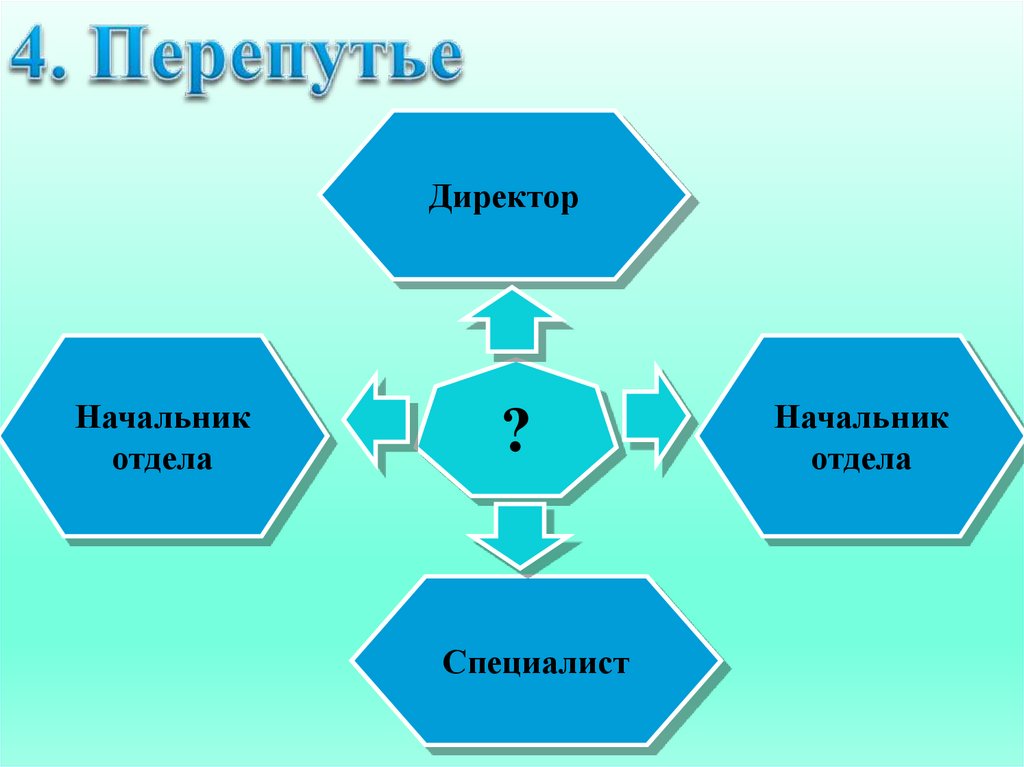 4. Перепутье

Директор

Начальник отдела

?

Начальник отдела

Специалист